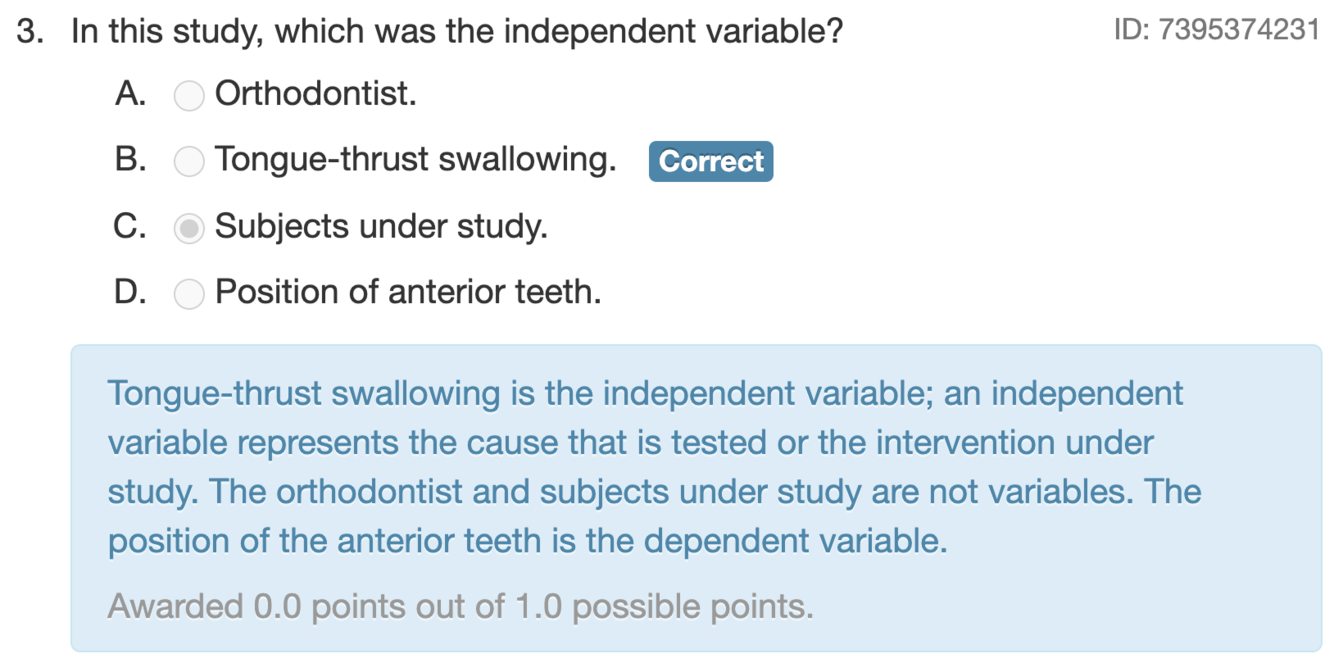 3. In this study, which was the independent variable?

ID: 7395374231

A. Orthodontist.

B. Tongue-thrust swallowing. Correct

C. Subjects under study.

D. Position of anterior teeth.

Tongue-thrust swallowing is the independent variable; an independent variable represents the cause that is tested or the intervention under study. The orthodontist and subjects under study are not variables. The position of the anterior teeth is the dependent variable.

Awarded 0.0 points out of 1.0 possible points.